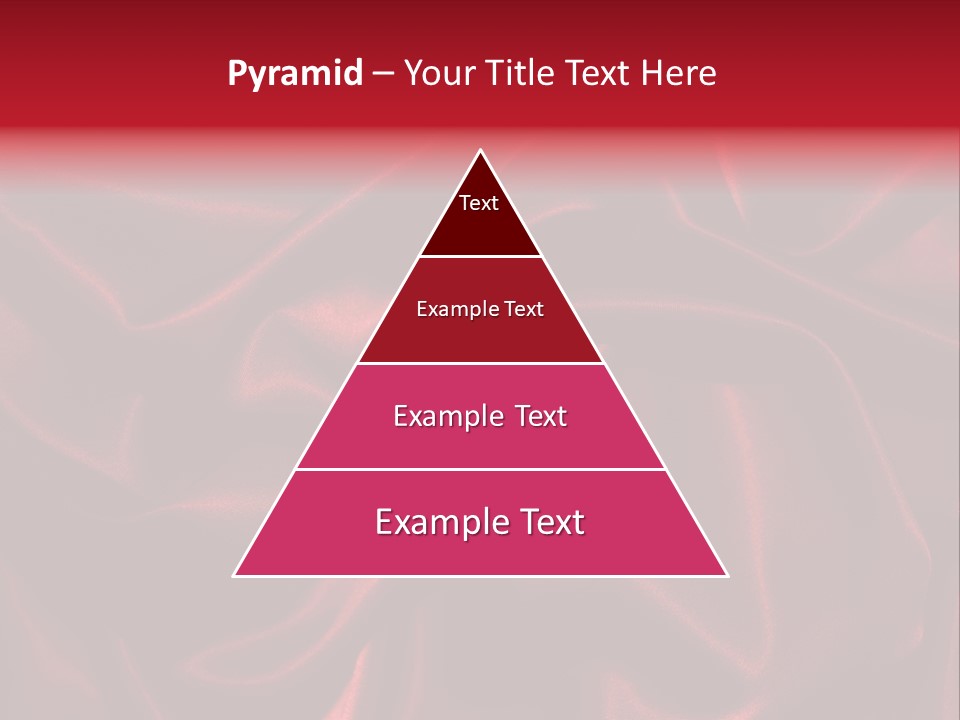 Pyramid – Your Title Text Here

Text

Example Text

Example Text

Example Text